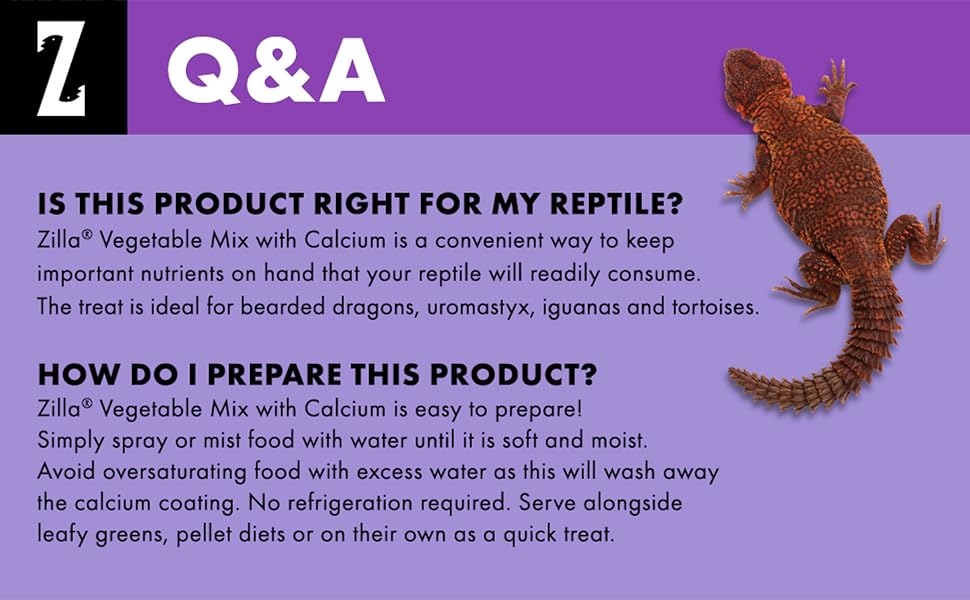 Z

Q&A

IS THIS PRODUCT RIGHT FOR MY REPTILE?
Zilla® Vegetable Mix with Calcium is a convenient way to keep important nutrients on hand that your reptile will readily consume. The treat is ideal for bearded dragons, uromastyx, iguanas and tortoises.

HOW DO I PREPARE THIS PRODUCT?
Zilla® Vegetable Mix with Calcium is easy to prepare! Simply spray or mist food with water until it is soft and moist. Avoid oversaturating food with excess water as this will wash away the calcium coating. No refrigeration required. Serve alongside leafy greens, pellet diets or on their own as a quick treat.